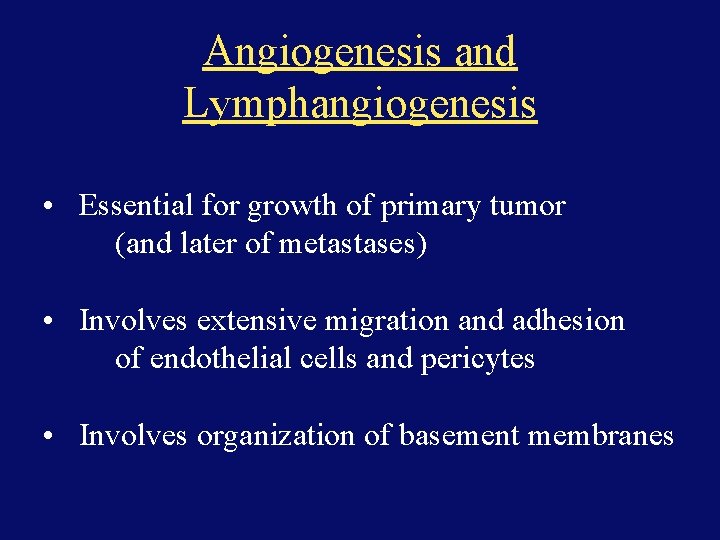 Angiogenesis and Lymphangiogenesis

• Essential for growth of primary tumor (and later of metastases)

• Involves extensive migration and adhesion of endothelial cells and pericytes

• Involves organization of basement membranes